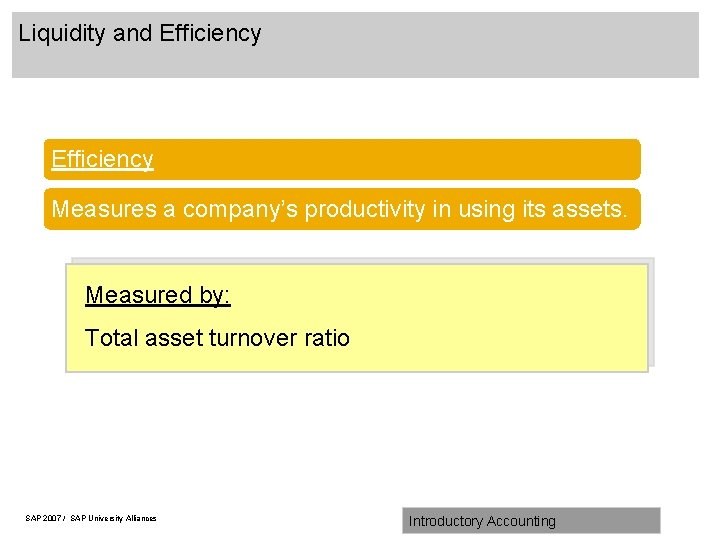 Liquidity and Efficiency

Efficiency

Measures a company's productivity in using its assets.

Measured by:

Total asset turnover ratio

SAP 2007 / SAP University Alliances

Introductory Accounting